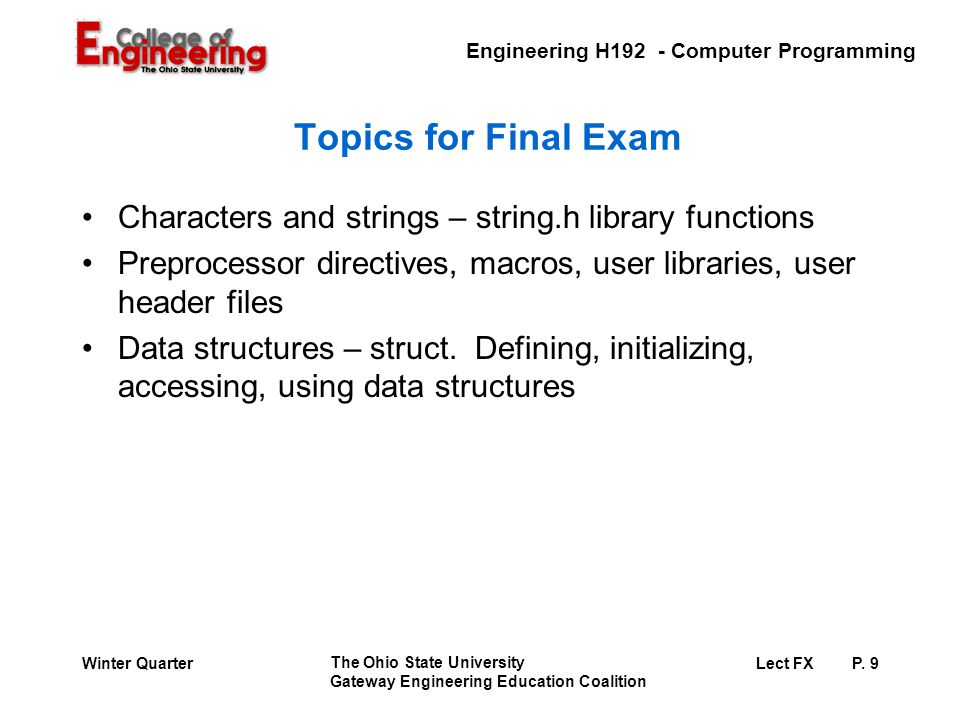 College of Engineering
The Ohio State University

Engineering H192 - Computer Programming

Topics for Final Exam

• Characters and strings – string.h library functions
• Preprocessor directives, macros, user libraries, user header files
• Data structures – struct. Defining, initializing, accessing, using data structures

Winter Quarter

The Ohio State University
Gateway Engineering Education Coalition

Lect FX P. 9